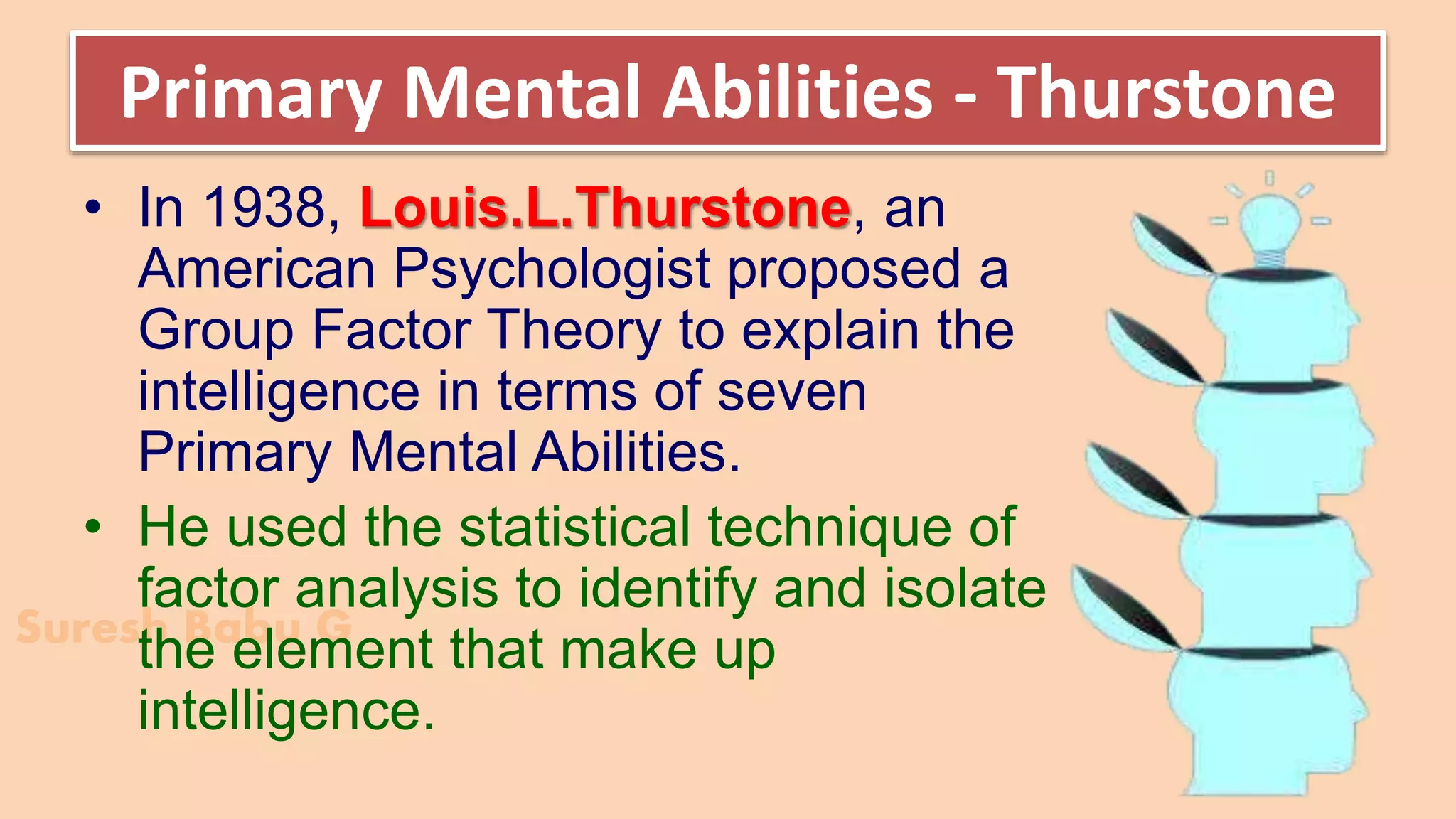 Primary Mental Abilities - Thurstone

• In 1938, Louis.L.Thurstone, an American Psychologist proposed a Group Factor Theory to explain the intelligence in terms of seven Primary Mental Abilities.

• He used the statistical technique of factor analysis to identify and isolate the element that make up intelligence.

Suresh Babu G